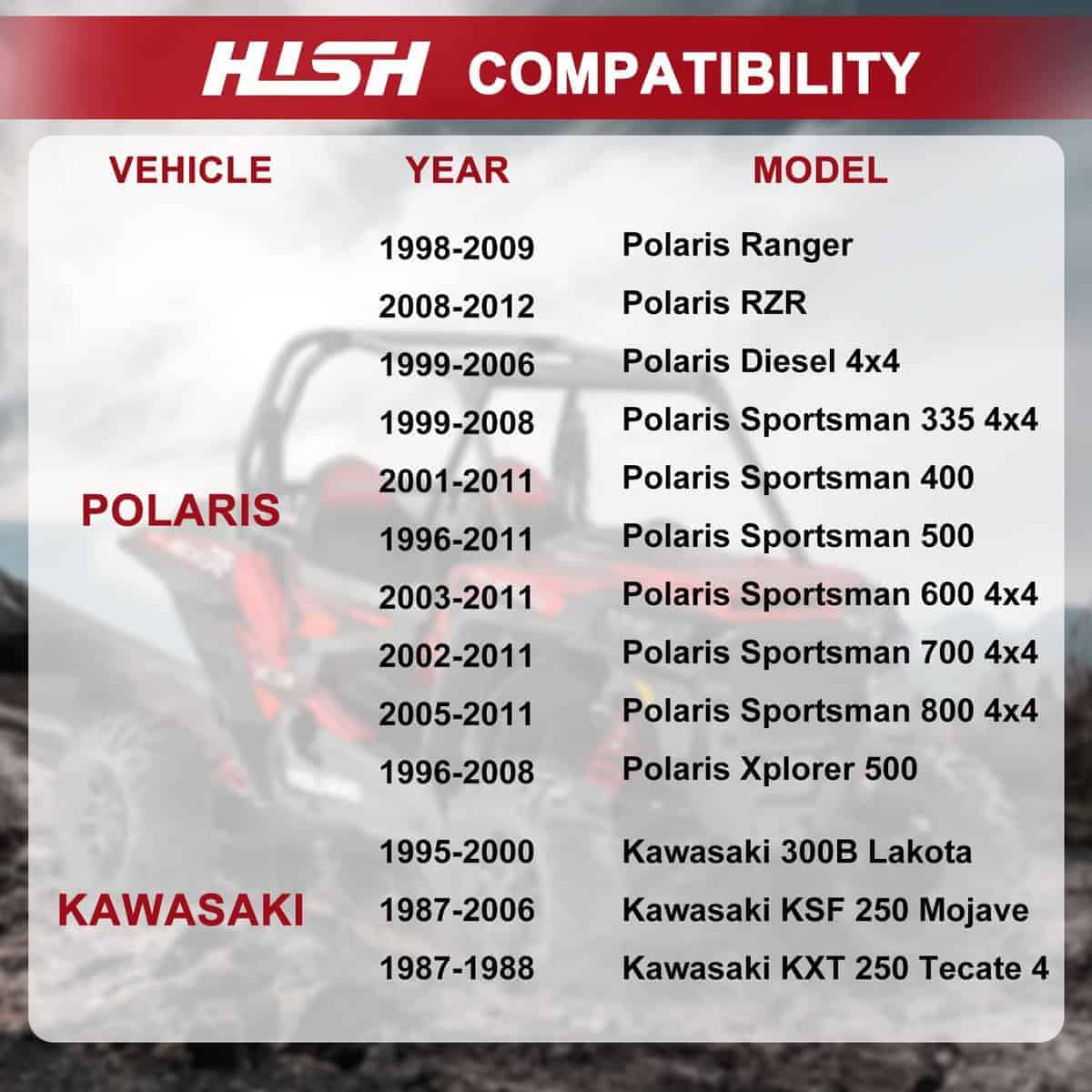 HUSH COMPATIBILITY

| VEHICLE | YEAR | MODEL |
|---|---|---|
| POLARIS | 1998-2009 | Polaris Ranger |
| | 2008-2012 | Polaris RZR |
| | 1999-2006 | Polaris Diesel 4x4 |
| | 1999-2008 | Polaris Sportsman 335 4x4 |
| | 2001-2011 | Polaris Sportsman 400 |
| | 1996-2011 | Polaris Sportsman 500 |
| | 2003-2011 | Polaris Sportsman 600 4x4 |
| | 2002-2011 | Polaris Sportsman 700 4x4 |
| | 2005-2011 | Polaris Sportsman 800 4x4 |
| | 1996-2008 | Polaris Xplorer 500 |
| KAWASAKI | 1995-2000 | Kawasaki 300B Lakota |
| | 1987-2006 | Kawasaki KSF 250 Mojave |
| | 1987-1988 | Kawasaki KXT 250 Tecate 4 |